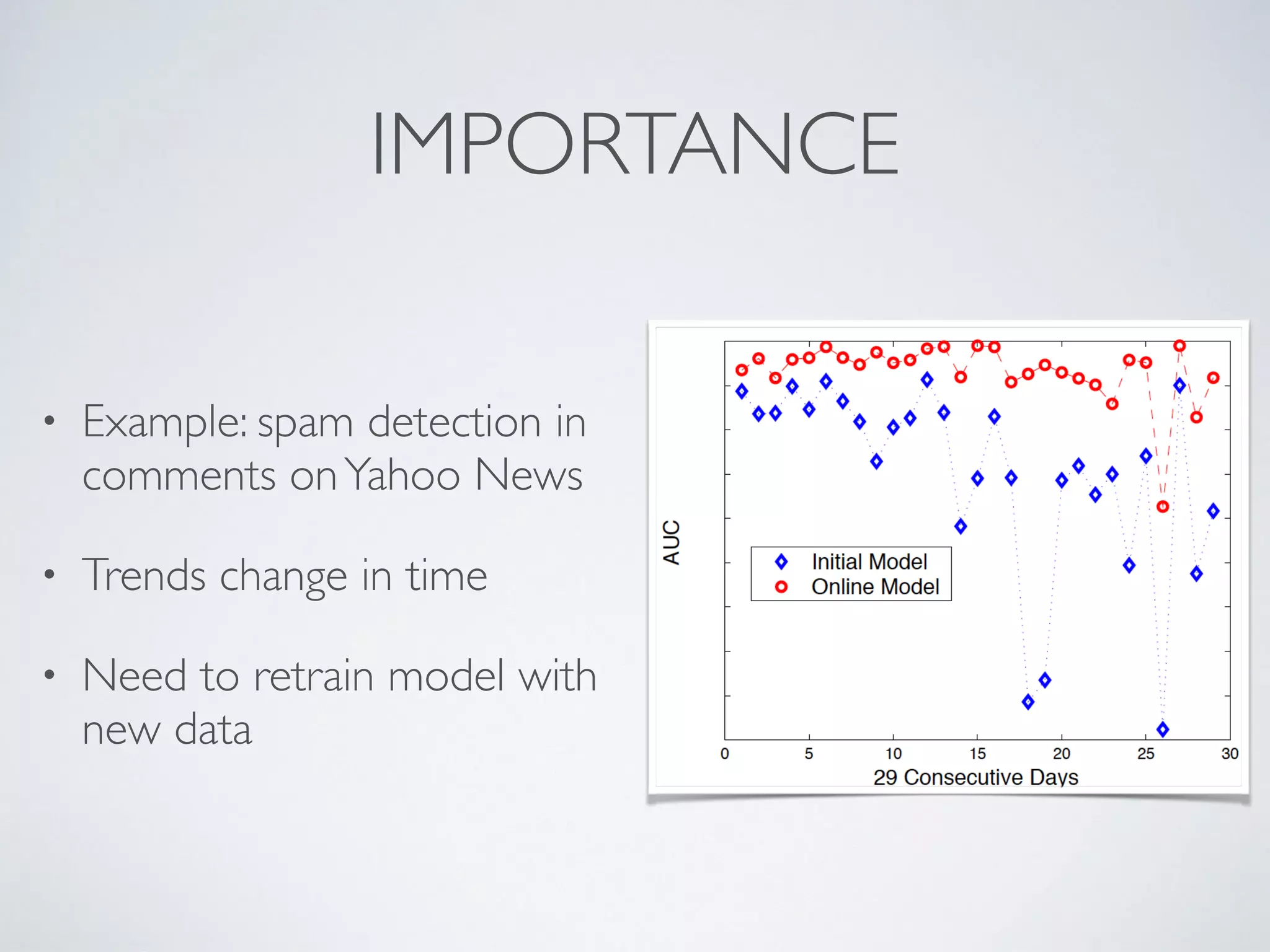 IMPORTANCE

• Example: spam detection in comments on Yahoo News

• Trends change in time

• Need to retrain model with new data

AUC

Initial Model
Online Model

0 5 10 15 20 25 30

29 Consecutive Days